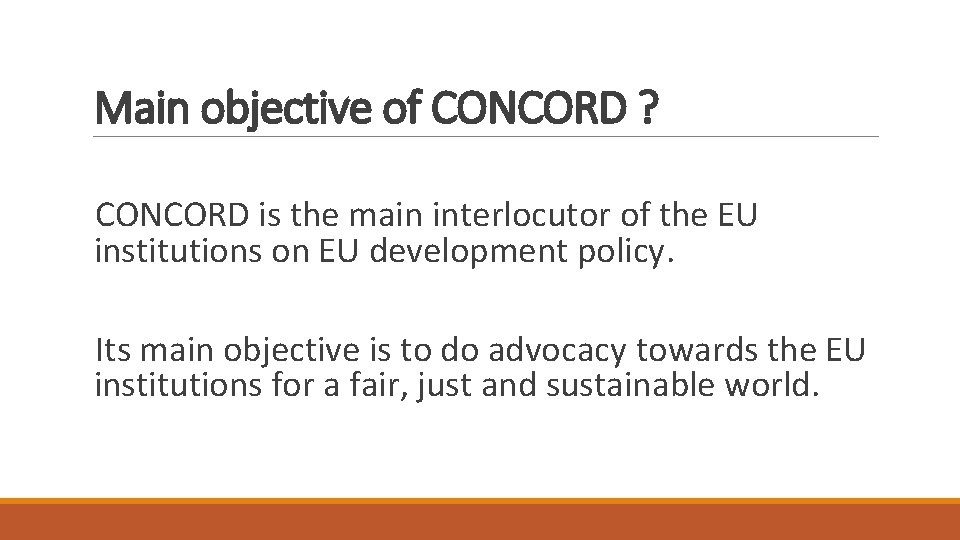 Main objective of CONCORD ?

CONCORD is the main interlocutor of the EU institutions on EU development policy.

Its main objective is to do advocacy towards the EU institutions for a fair, just and sustainable world.